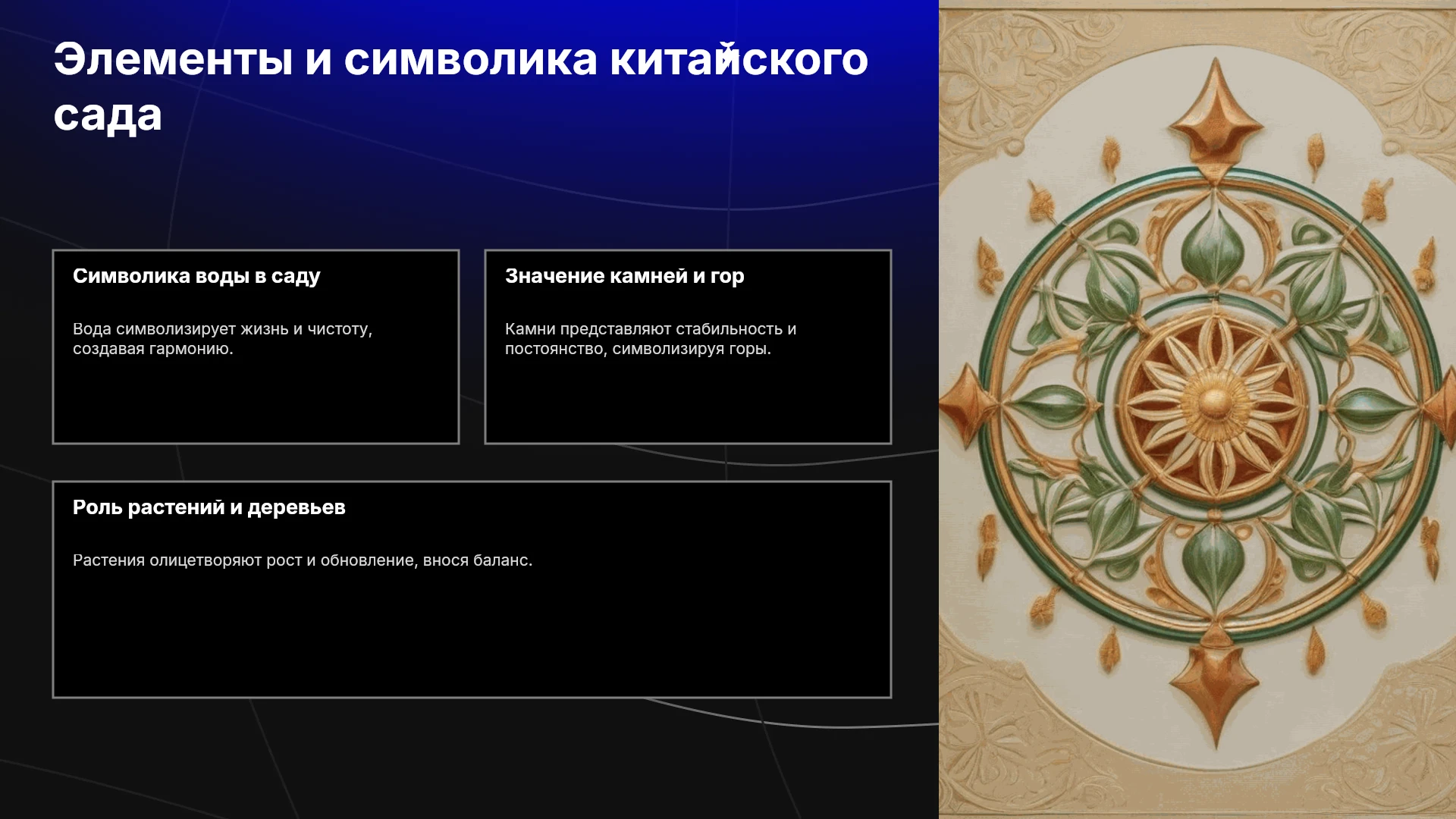 Элементы и символика китайского сада

Символика воды в саду

Вода символизирует жизнь и чистоту, создавая гармонию.

Значение камней и гор

Камни представляют стабильность и постоянство, символизируя горы.

Роль растений и деревьев

Растения олицетворяют рост и обновление, внося баланс.